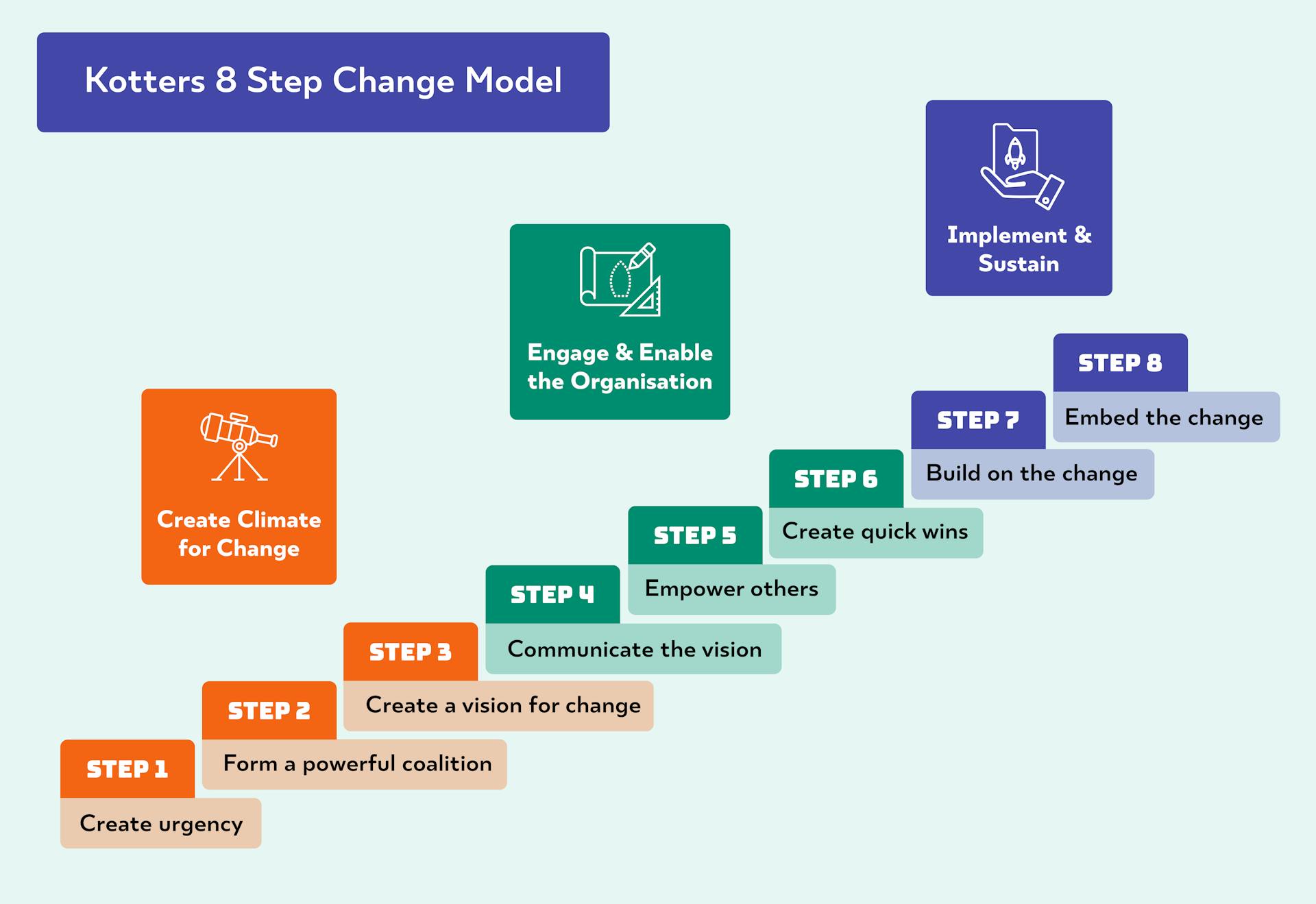 Kotters 8 Step Change Model

Create Climate for Change

Engage & Enable the Organisation

Implement & Sustain

STEP 1
Create urgency

STEP 2
Form a powerful coalition

STEP 3
Create a vision for change

STEP 4
Communicate the vision

STEP 5
Empower others

STEP 6
Create quick wins

STEP 7
Build on the change

STEP 8
Embed the change